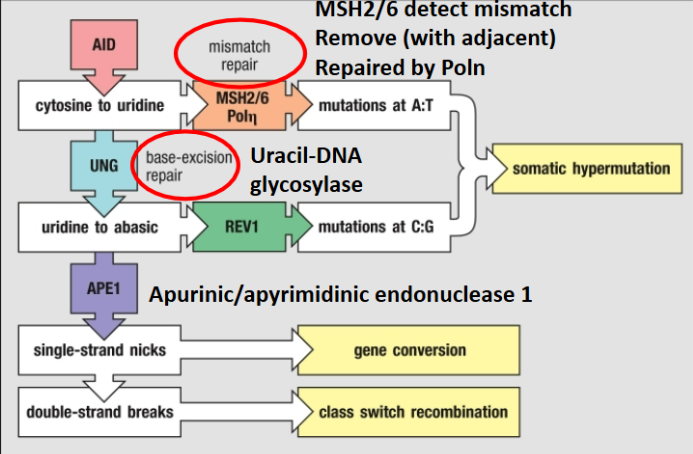 MSH2/6 detect mismatch
Remove (with adjacent)
Repaired by Poln

AID

mismatch repair

cytosine to uridine

MSH2/6 Polη

mutations at A:T

UNG

base-excision repair

Uracil-DNA glycosylase

somatic hypermutation

uridine to abasic

REV1

mutations at C:G

APE1

Apurinic/apyrimidinic endonuclease 1

single-strand nicks

gene conversion

double-strand breaks

class switch recombination